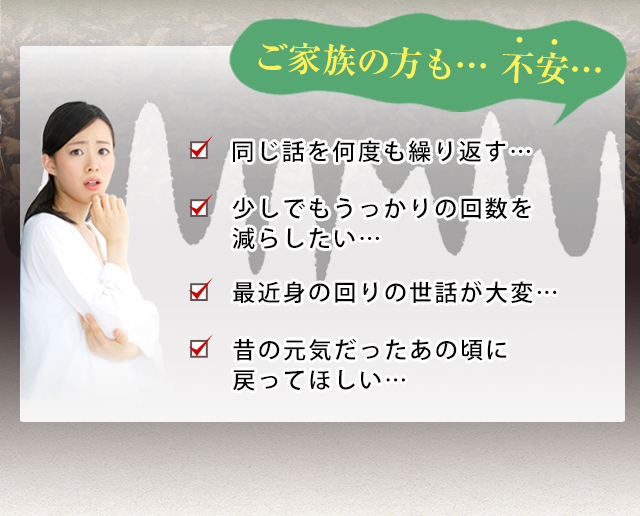 ご家族の方も… 不安…

同じ話を何度も繰り返す…

少しでもうっかりの回数を減らしたい…

最近身の回りの世話が大変…

昔の元気だったあの頃に戻ってほしい…